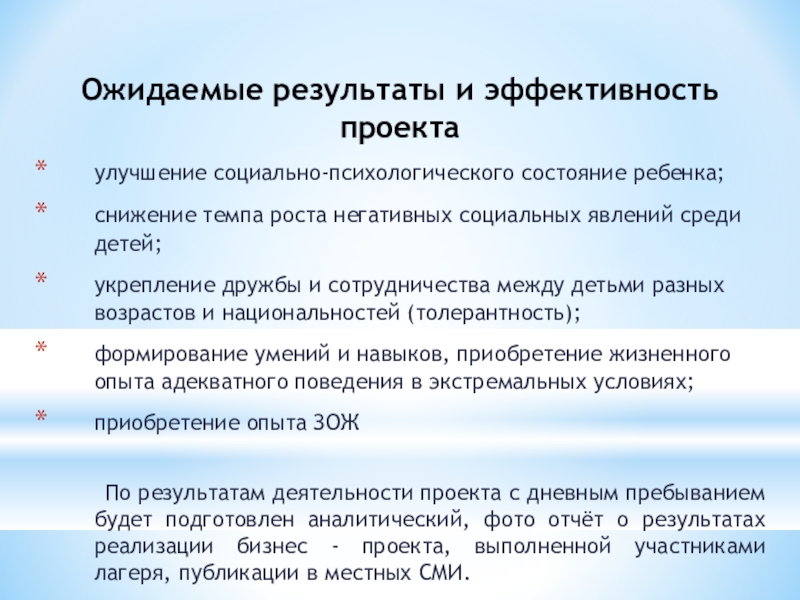 Ожидаемые результаты и эффективность проекта

* улучшение социально-психологического состояние ребенка;
* снижение темпа роста негативных социальных явлений среди детей;
* укрепление дружбы и сотрудничества между детьми разных возрастов и национальностей (толерантность);
* формирование умений и навыков, приобретение жизненного опыта адекватного поведения в экстремальных условиях;
* приобретение опыта ЗОЖ

По результатам деятельности проекта с дневным пребыванием будет подготовлен аналитический, фото отчёт о результатах реализации бизнес - проекта, выполненной участниками лагеря, публикации в местных СМИ.